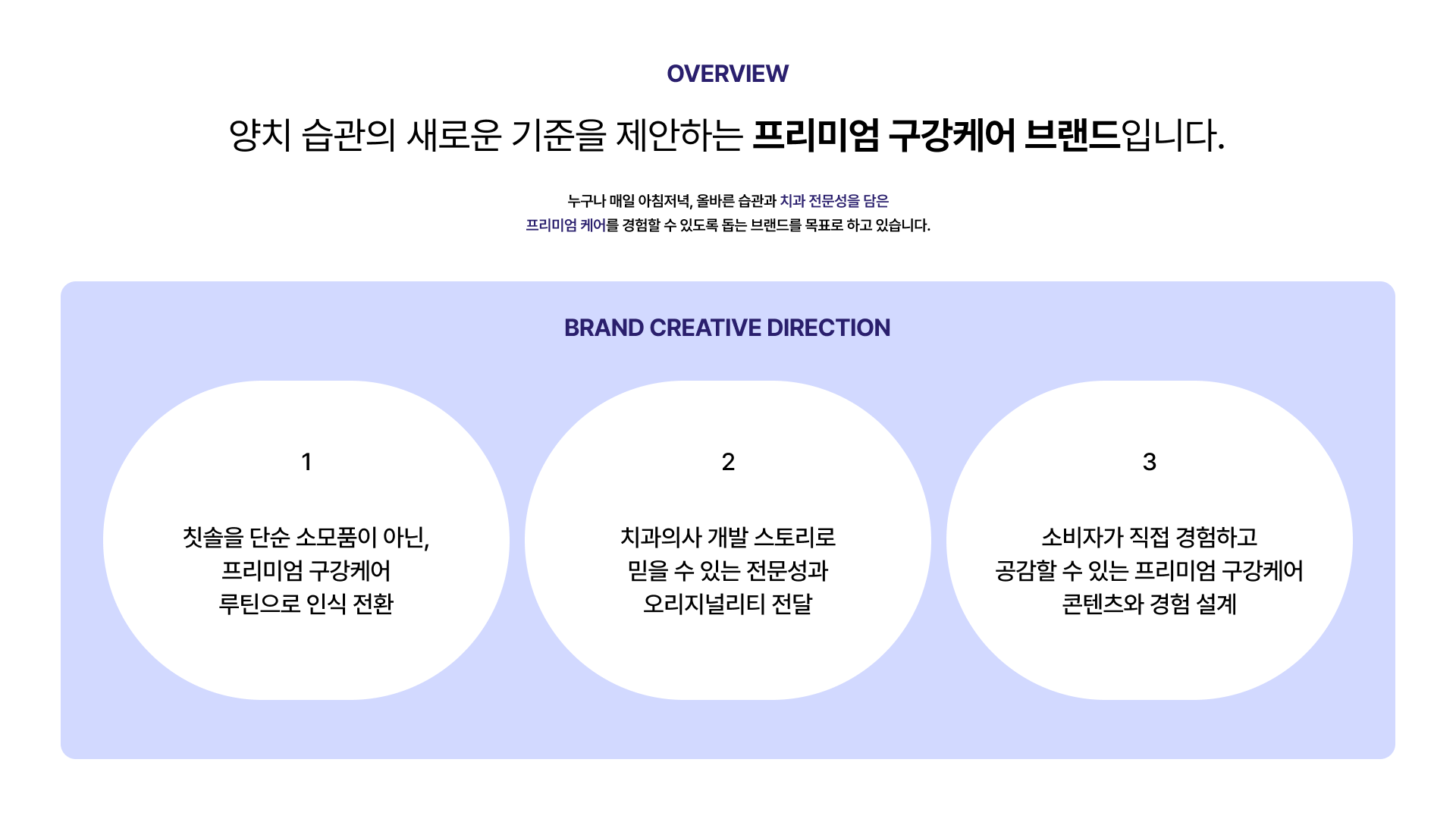 OVERVIEW

양치 습관의 새로운 기준을 제안하는 프리미엄 구강케어 브랜드입니다.

누구나 매일 아침저녁, 올바른 습관과 치과 전문성을 담은
프리미엄 케어를 경험할 수 있도록 돕는 브랜드를 목표로 하고 있습니다.

BRAND CREATIVE DIRECTION

1

칫솔을 단순 소모품이 아닌,
프리미엄 구강케어
루틴으로 인식 전환

2

치과의사 개발 스토리로
믿을 수 있는 전문성과
오리지널리티 전달

3

소비자가 직접 경험하고
공감할 수 있는 프리미엄 구강케어
콘텐츠와 경험 설계